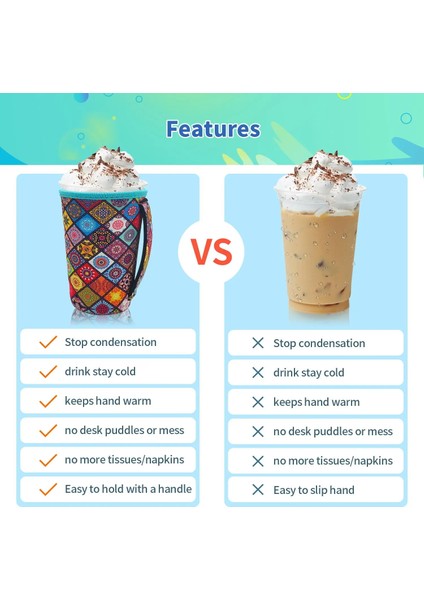 Features

VS

✓ Stop condensation
✓ drink stay cold
✓ keeps hand warm
✓ no desk puddles or mess
✓ no more tissues/napkins
✓ Easy to hold with a handle

✕ Stop condensation
✕ drink stay cold
✕ keeps hand warm
✕ no desk puddles or mess
✕ no more tissues/napkins
✕ Easy to slip hand